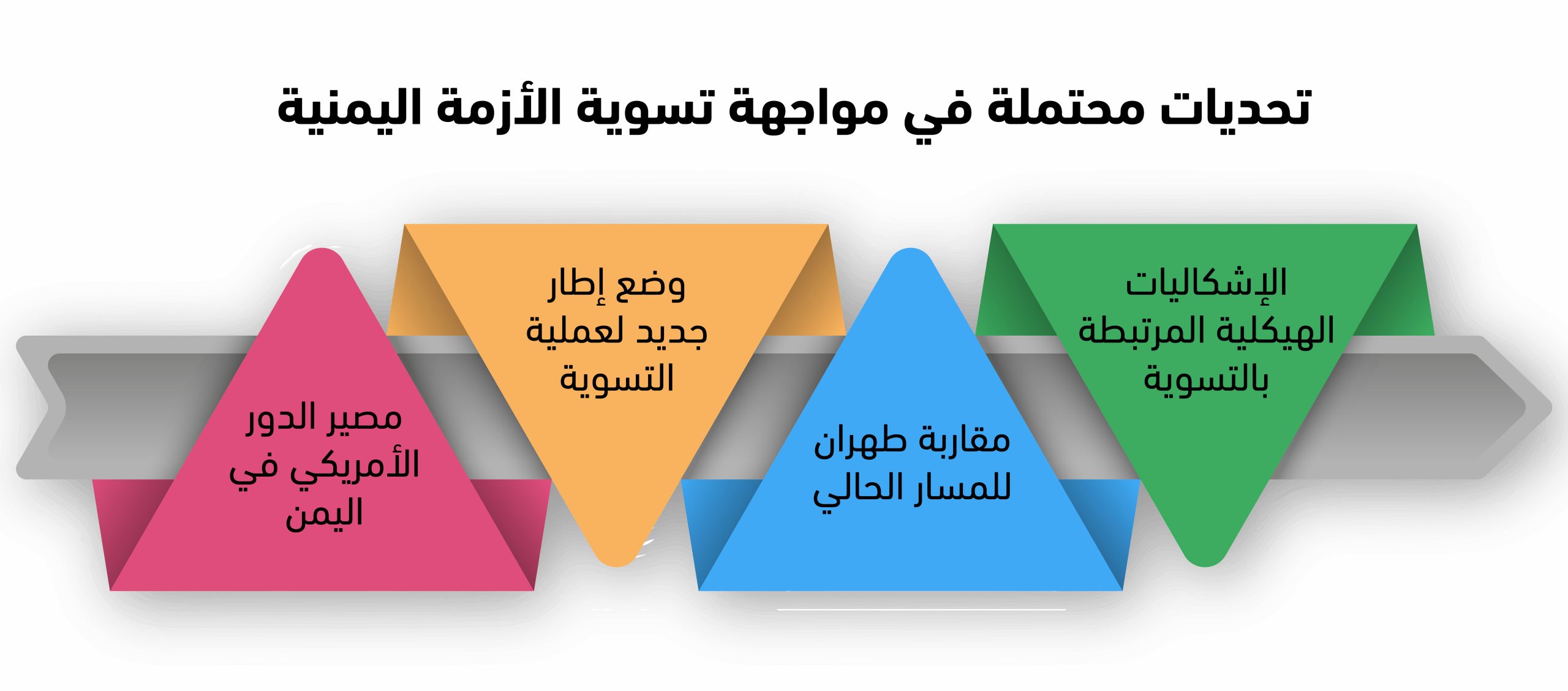 تحديات محتملة في مواجهة تسوية الأزمة اليمنية

الإشكاليات الهيكلية المرتبطة بالتسوية

مقاربة طهران للمسار الحالي

وضع إطار جديد لعملية التسوية

مصير الدور الأمريكي في اليمن